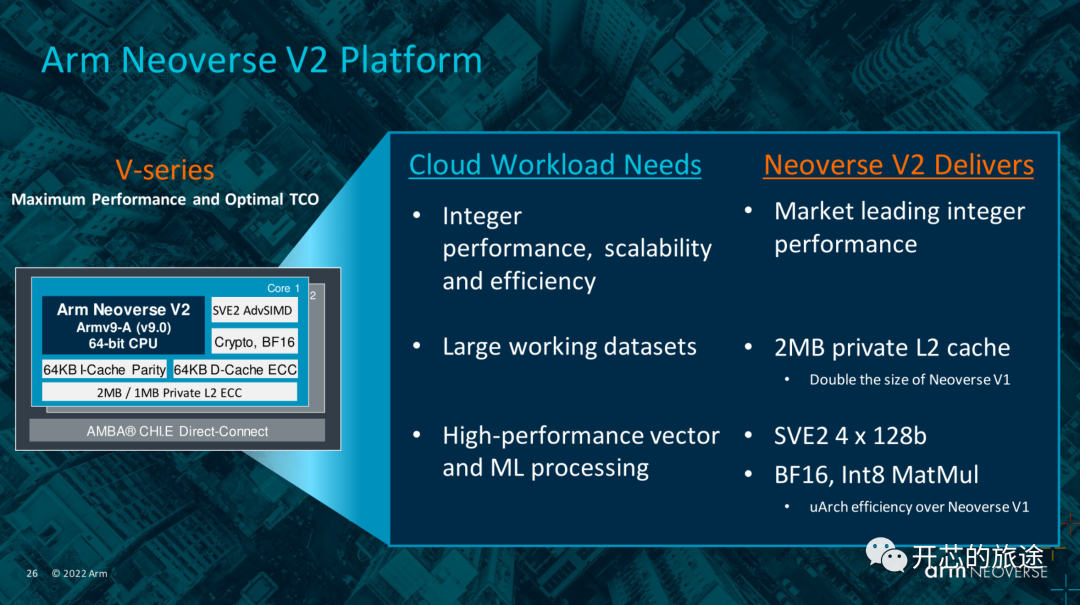 Arm Neoverse V2 Platform

V-series
Maximum Performance and Optimal TCO

Core 1
2
Arm Neoverse V2
Armv9-A (v9.0)
64-bit CPU
SVE2 AdvSIMD
Crypto, BF16
64KB I-Cache Parity
64KB D-Cache ECC
2MB / 1MB Private L2 ECC
AMBA® CHI.E Direct-Connect

Cloud Workload Needs

• Integer performance, scalability and efficiency

• Large working datasets

• High-performance vector and ML processing

Neoverse V2 Delivers

• Market leading integer performance

• 2MB private L2 cache
• Double the size of Neoverse V1

• SVE2 4 x 128b
• BF16, Int8 MatMul
• uArch efficiency over Neoverse V1

26 © 2022 Arm

开芯的旅途
arm NEOVERSE